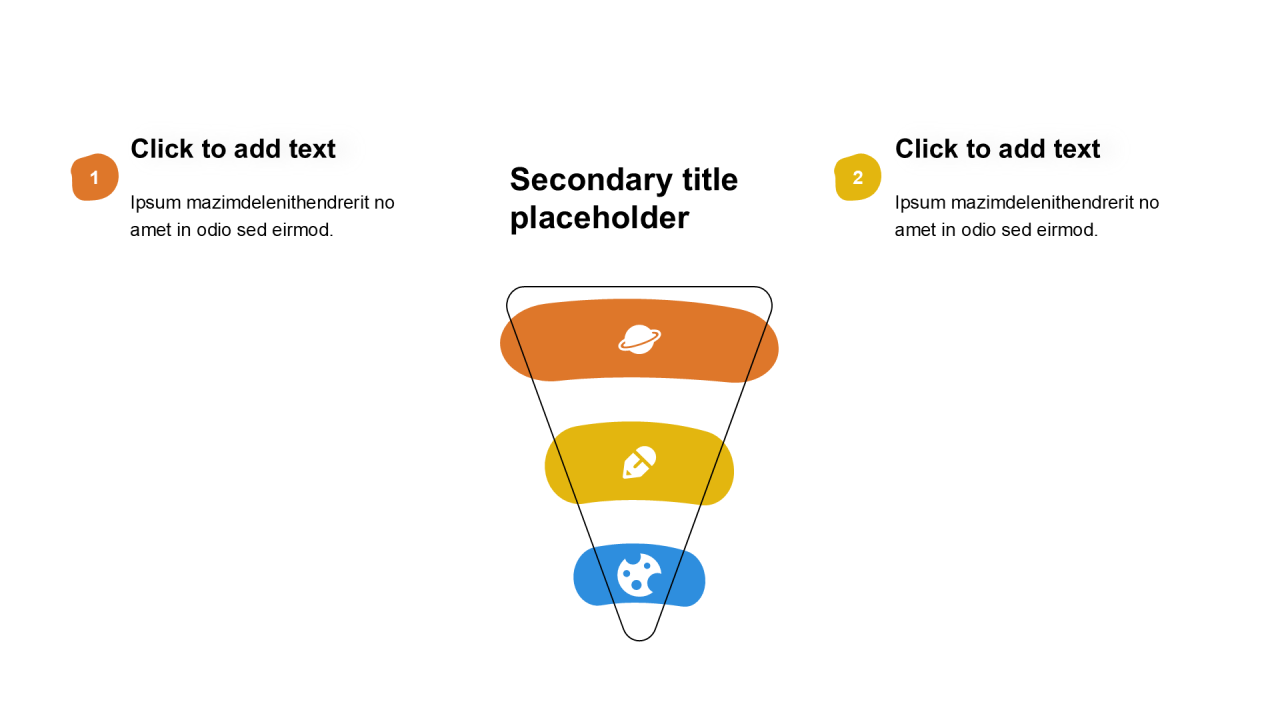 1

Click to add text

Ipsum mazimdelenithendrerit no amet in odio sed eirmod.

Secondary title placeholder

2

Click to add text

Ipsum mazimdelenithendrerit no amet in odio sed eirmod.